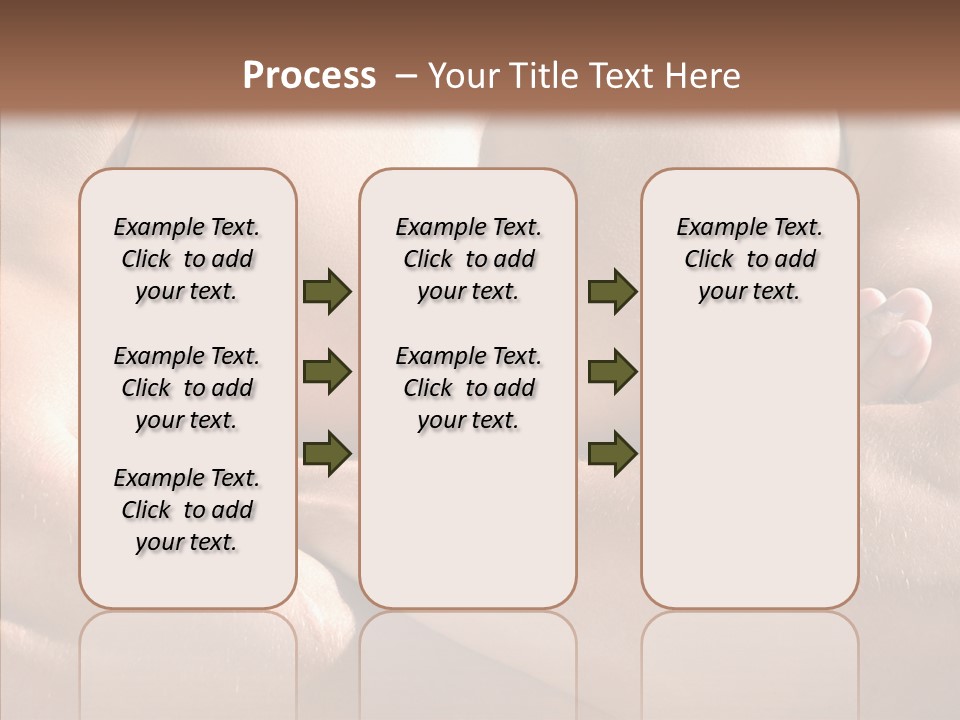 Process – Your Title Text Here

Example Text. Click to add your text.

Example Text. Click to add your text.

Example Text. Click to add your text.

Example Text. Click to add your text.

Example Text. Click to add your text.

Example Text. Click to add your text.